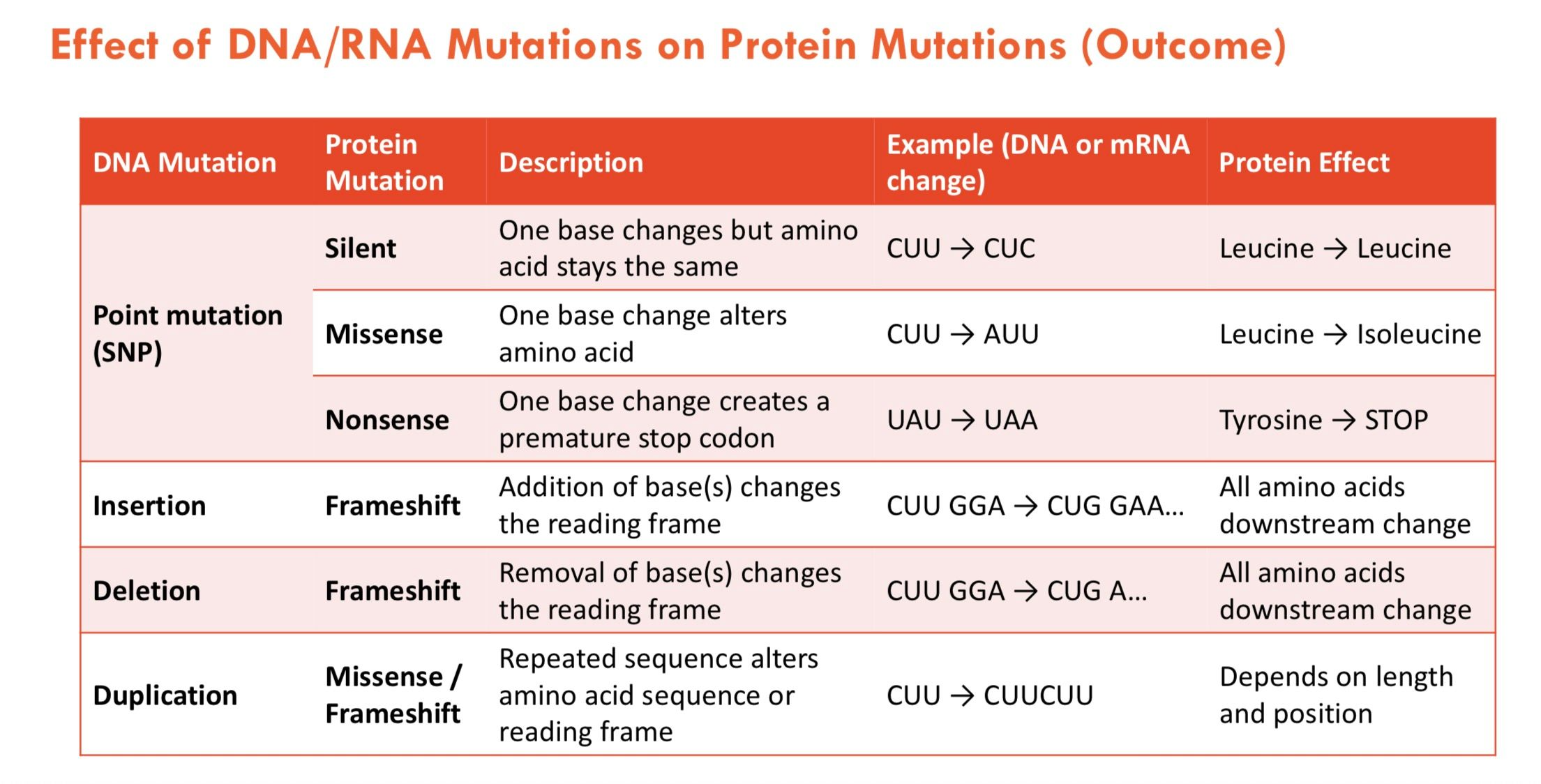 Effect of DNA/RNA Mutations on Protein Mutations (Outcome)

| DNA Mutation | Protein Mutation | Description | Example (DNA or mRNA change) | Protein Effect |
|---|---|---|---|---|
| Point mutation (SNP) | Silent | One base changes but amino acid stays the same | CUU → CUC | Leucine → Leucine |
| | Missense | One base change alters amino acid | CUU → AUU | Leucine → Isoleucine |
| | Nonsense | One base change creates a premature stop codon | UAU → UAA | Tyrosine → STOP |
| Insertion | Frameshift | Addition of base(s) changes the reading frame | CUU GGA → CUG GAA… | All amino acids downstream change |
| Deletion | Frameshift | Removal of base(s) changes the reading frame | CUU GGA → CUG A… | All amino acids downstream change |
| Duplication | Missense / Frameshift | Repeated sequence alters amino acid sequence or reading frame | CUU → CUUCUU | Depends on length and position |